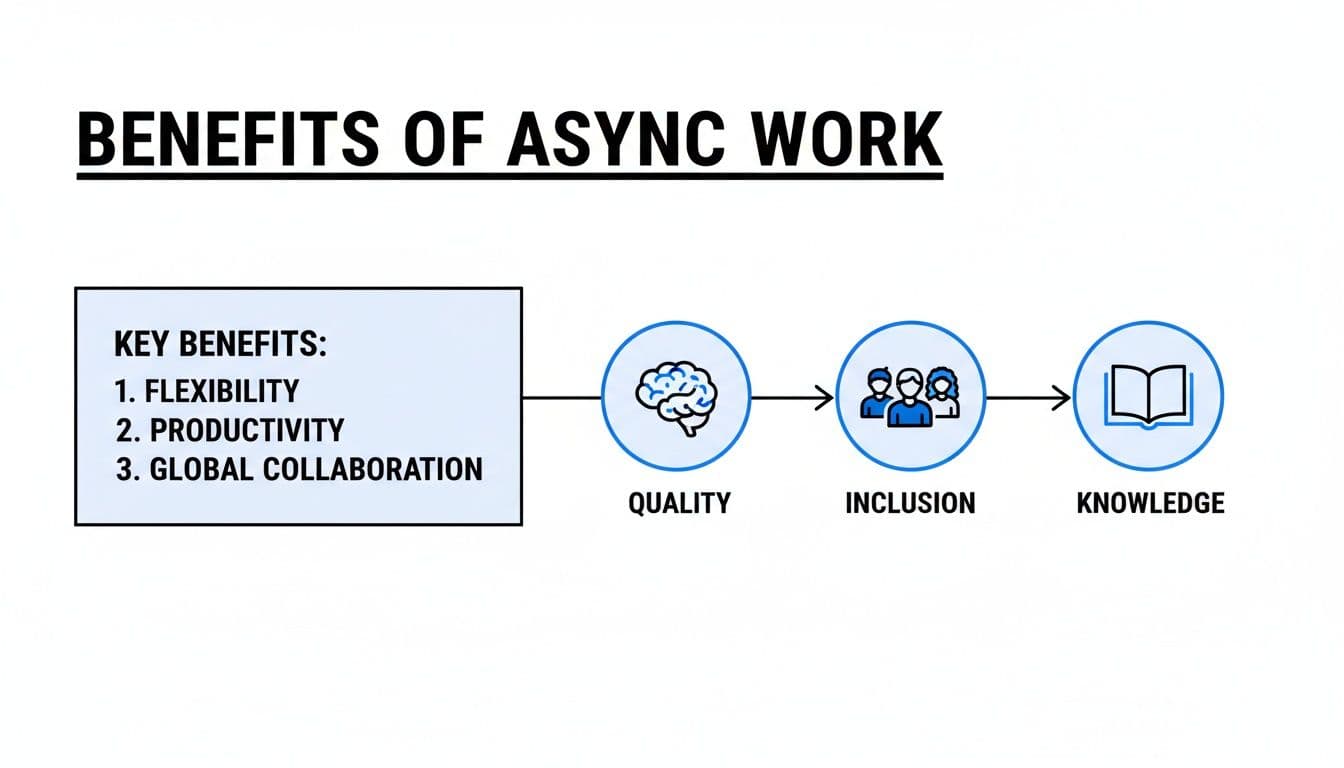 BENEFITS OF ASYNC WORK

KEY BENEFITS:
1. FLEXIBILITY
2. PRODUCTIVITY
3. GLOBAL COLLABORATION

QUALITY

INCLUSION

KNOWLEDGE